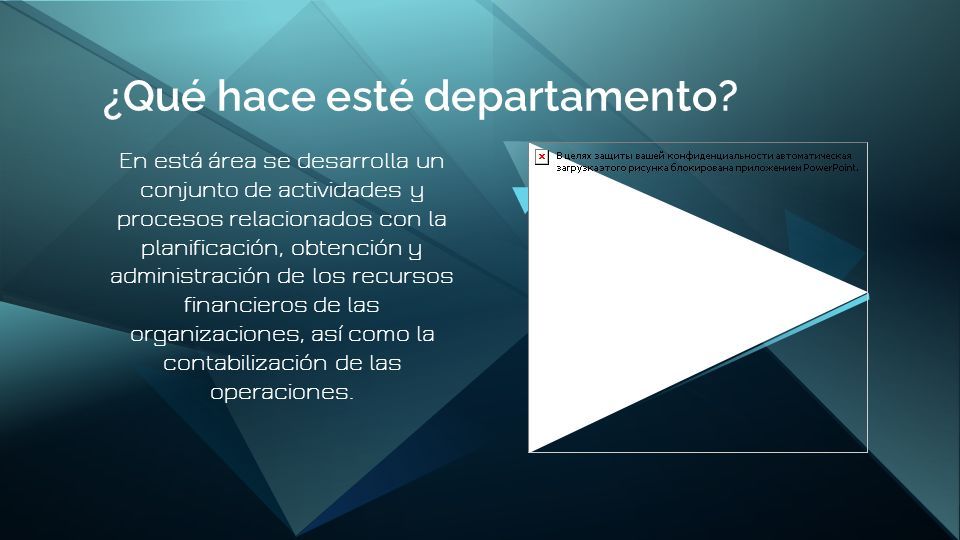 ¿Qué hace esté departamento?

En está área se desarrolla un conjunto de actividades y procesos relacionados con la planificación, obtención y administración de los recursos financieros de las organizaciones, así como la contabilización de las operaciones.

В целях защиты вашей конфиденциальности автоматическая загрузка этого рисунка блокирована приложением PowerPoint.